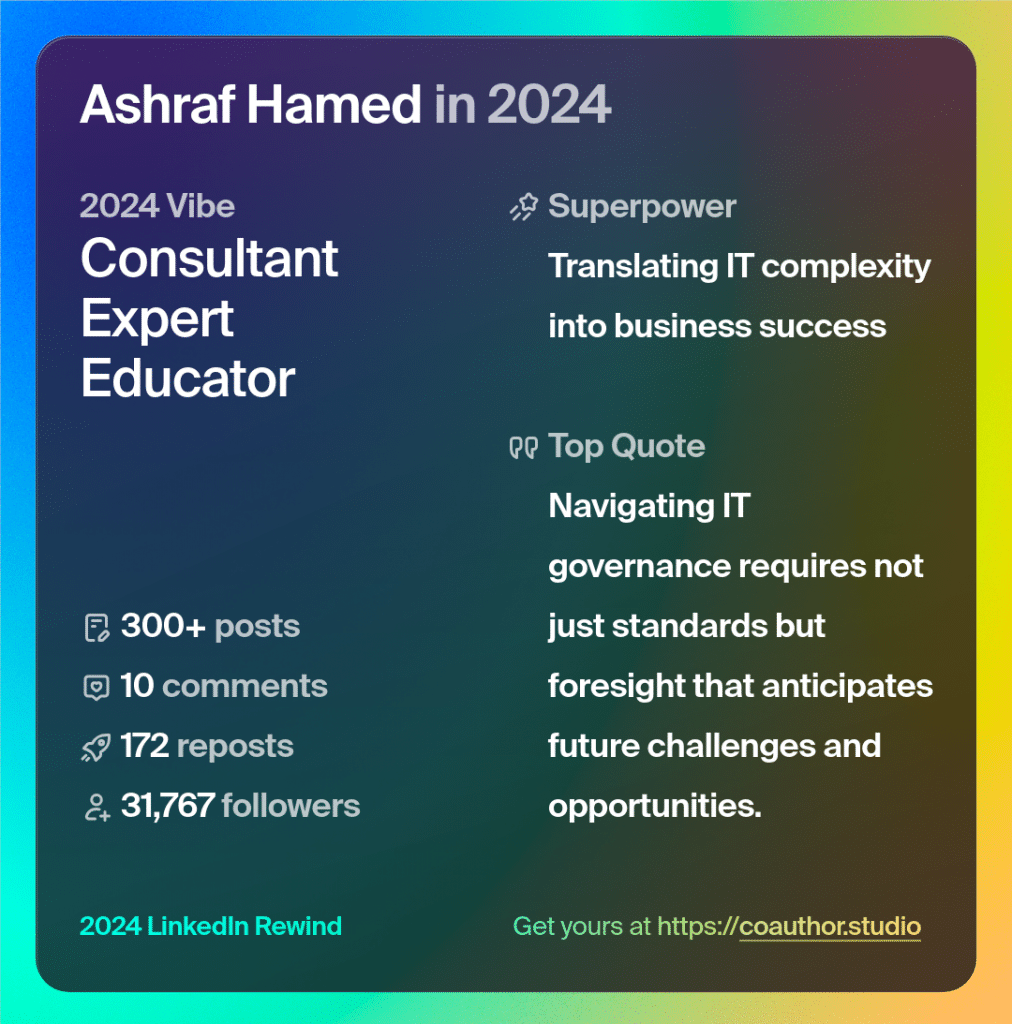 Ashraf Hamed in 2024

2024 Vibe
Consultant
Expert
Educator

300+ posts
10 comments
172 reposts
31,767 followers

Superpower
Translating IT complexity into business success

Top Quote
Navigating IT governance requires not just standards but foresight that anticipates future challenges and opportunities.

2024 LinkedIn Rewind

Get yours at https://coauthor.studio